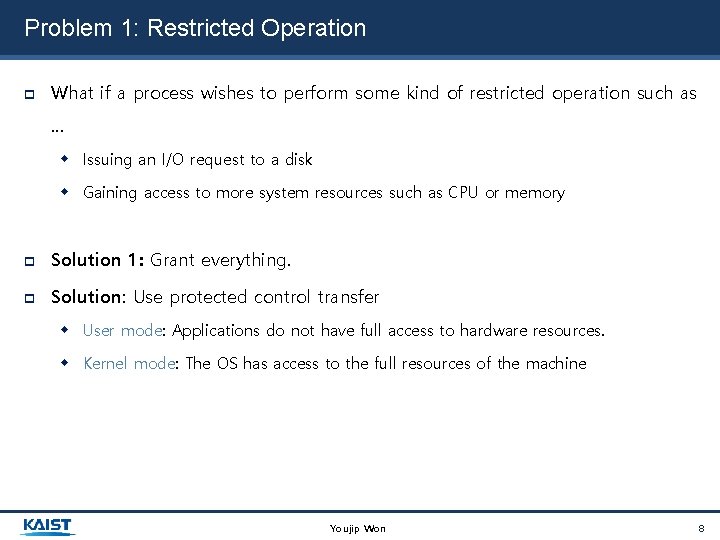 Problem 1: Restricted Operation

What if a process wishes to perform some kind of restricted operation such as …

Issuing an I/O request to a disk

Gaining access to more system resources such as CPU or memory

Solution 1: Grant everything.

Solution: Use protected control transfer

User mode: Applications do not have full access to hardware resources.

Kernel mode: The OS has access to the full resources of the machine

KAIST

Youjip Won

8